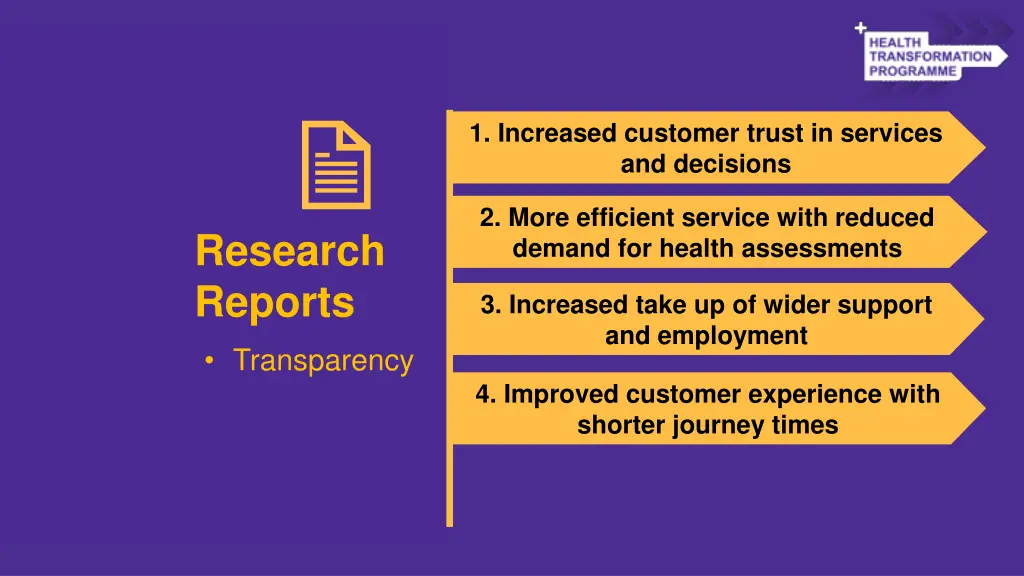 HEALTH TRANSFORMATION PROGRAMME

Research Reports

• Transparency

1. Increased customer trust in services and decisions

2. More efficient service with reduced demand for health assessments

3. Increased take up of wider support and employment

4. Improved customer experience with shorter journey times